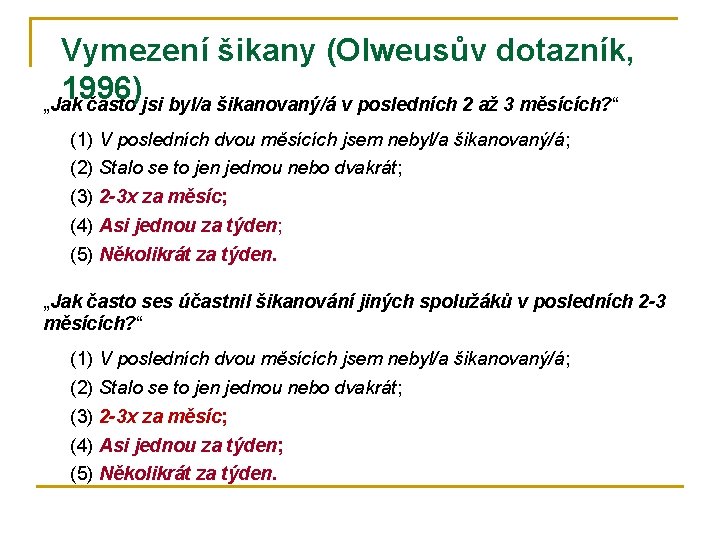 Vymezení šikany (Olweusův dotazník, 1996)

„Jak často jsi byl/a šikanovaný/á v posledních 2 až 3 měsících?“

(1) V posledních dvou měsících jsem nebyl/a šikanovaný/á;
(2) Stalo se to jen jednou nebo dvakrát;
(3) 2-3x za měsíc;
(4) Asi jednou za týden;
(5) Několikrát za týden.

„Jak často ses účastnil šikanování jiných spolužáků v posledních 2-3 měsících?“

(1) V posledních dvou měsících jsem nebyl/a šikanovaný/á;
(2) Stalo se to jen jednou nebo dvakrát;
(3) 2-3x za měsíc;
(4) Asi jednou za týden;
(5) Několikrát za týden.